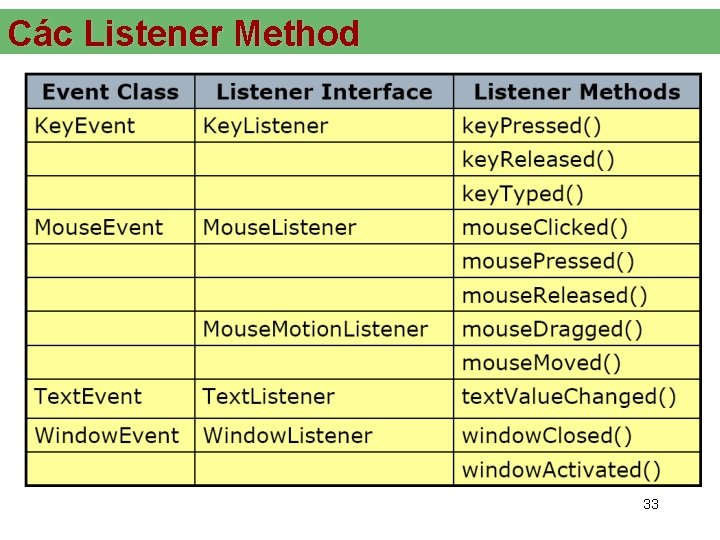 Các Listener Method

| Event Class | Listener Interface | Listener Methods |
|---|---|---|
| KeyEvent | KeyListener | keyPressed() |
| | | keyReleased() |
| | | keyTyped() |
| MouseEvent | MouseListener | mouseClicked() |
| | | mousePressed() |
| | | mouseReleased() |
| | MouseMotionListener | mouseDragged() |
| | | mouseMoved() |
| TextEvent | TextListener | textValueChanged() |
| WindowEvent | WindowListener | windowClosed() |
| | | windowActivated() |

33